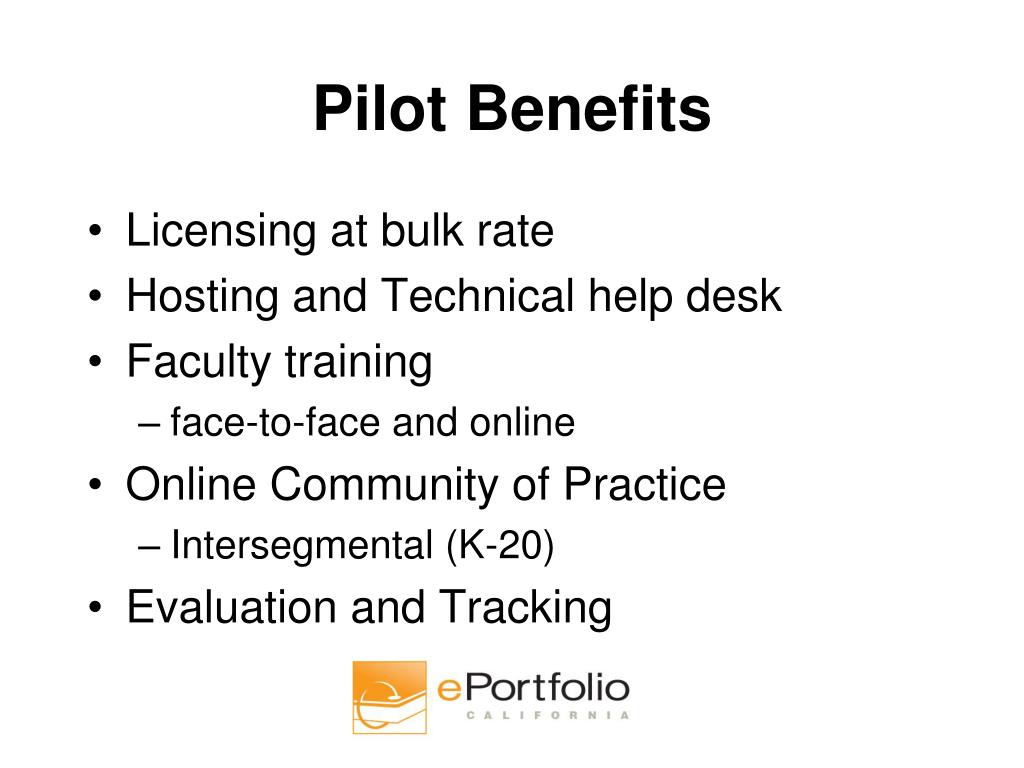 Pilot Benefits

• Licensing at bulk rate
• Hosting and Technical help desk
• Faculty training
– face-to-face and online
• Online Community of Practice
– Intersegmental (K-20)
• Evaluation and Tracking

ePortfolio
CALIFORNIA